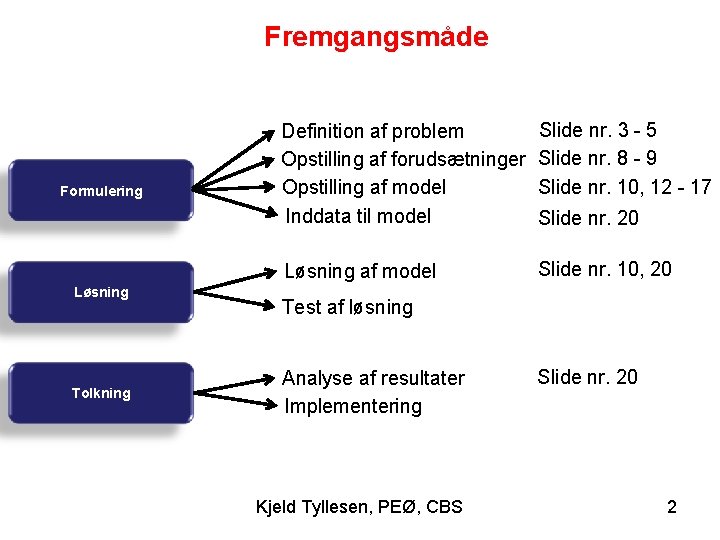 Fremgangsmåde

Formulering

Definition af problem
Slide nr. 3 - 5

Opstilling af forudsætninger
Slide nr. 8 - 9

Opstilling af model
Slide nr. 10, 12 - 17

Inddata til model
Slide nr. 20

Løsning

Løsning af model
Slide nr. 10, 20

Test af løsning

Tolkning

Analyse af resultater
Slide nr. 20

Implementering

Kjeld Tyllesen, PEØ, CBS

2